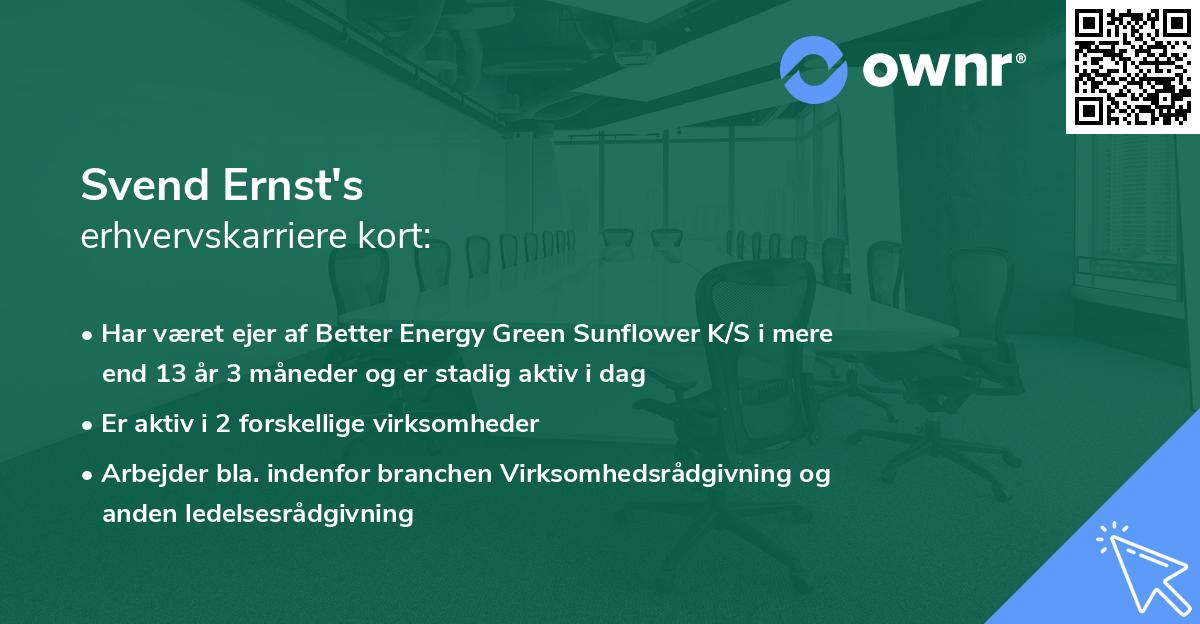 ownr®

Svend Ernst's
erhvervskarriere kort:

• Har været ejer af Better Energy Green Sunflower K/S i mere end 13 år 3 måneder og er stadig aktiv i dag

• Er aktiv i 2 forskellige virksomheder

• Arbejder bla. indenfor branchen Virksomhedsrådgivning og anden ledelsesrådgivning